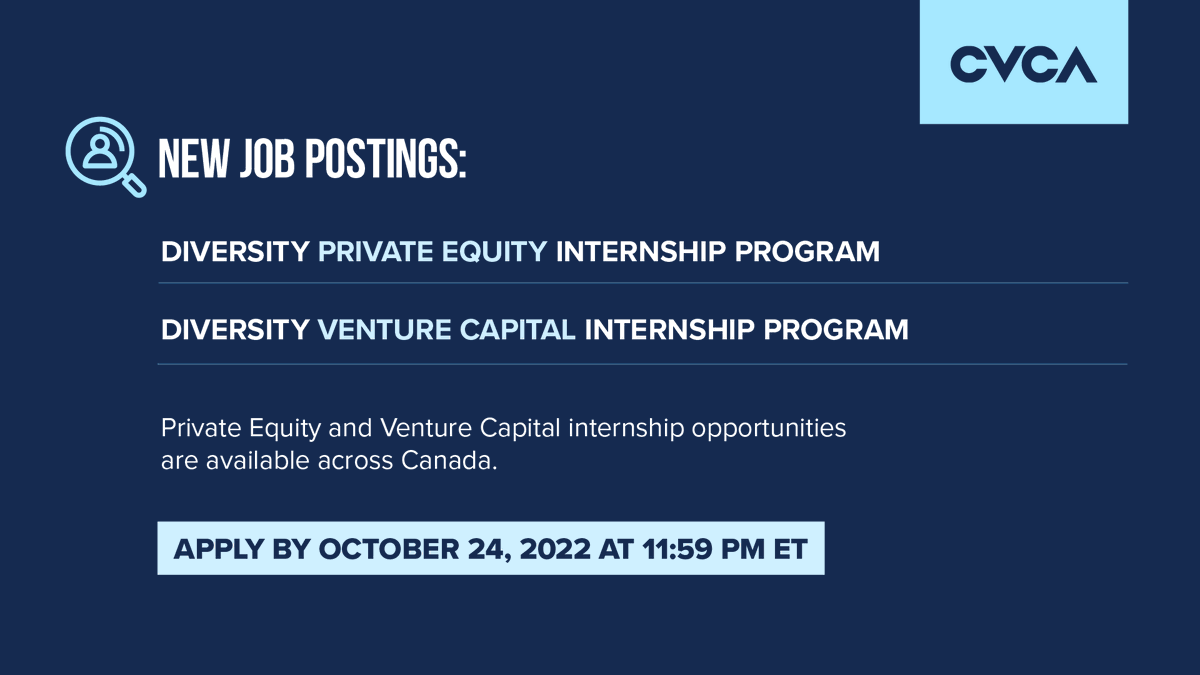 CVCA

NEW JOB POSTINGS:

DIVERSITY PRIVATE EQUITY INTERNSHIP PROGRAM

DIVERSITY VENTURE CAPITAL INTERNSHIP PROGRAM

Private Equity and Venture Capital internship opportunities are available across Canada.

APPLY BY OCTOBER 24, 2022 AT 11:59 PM ET